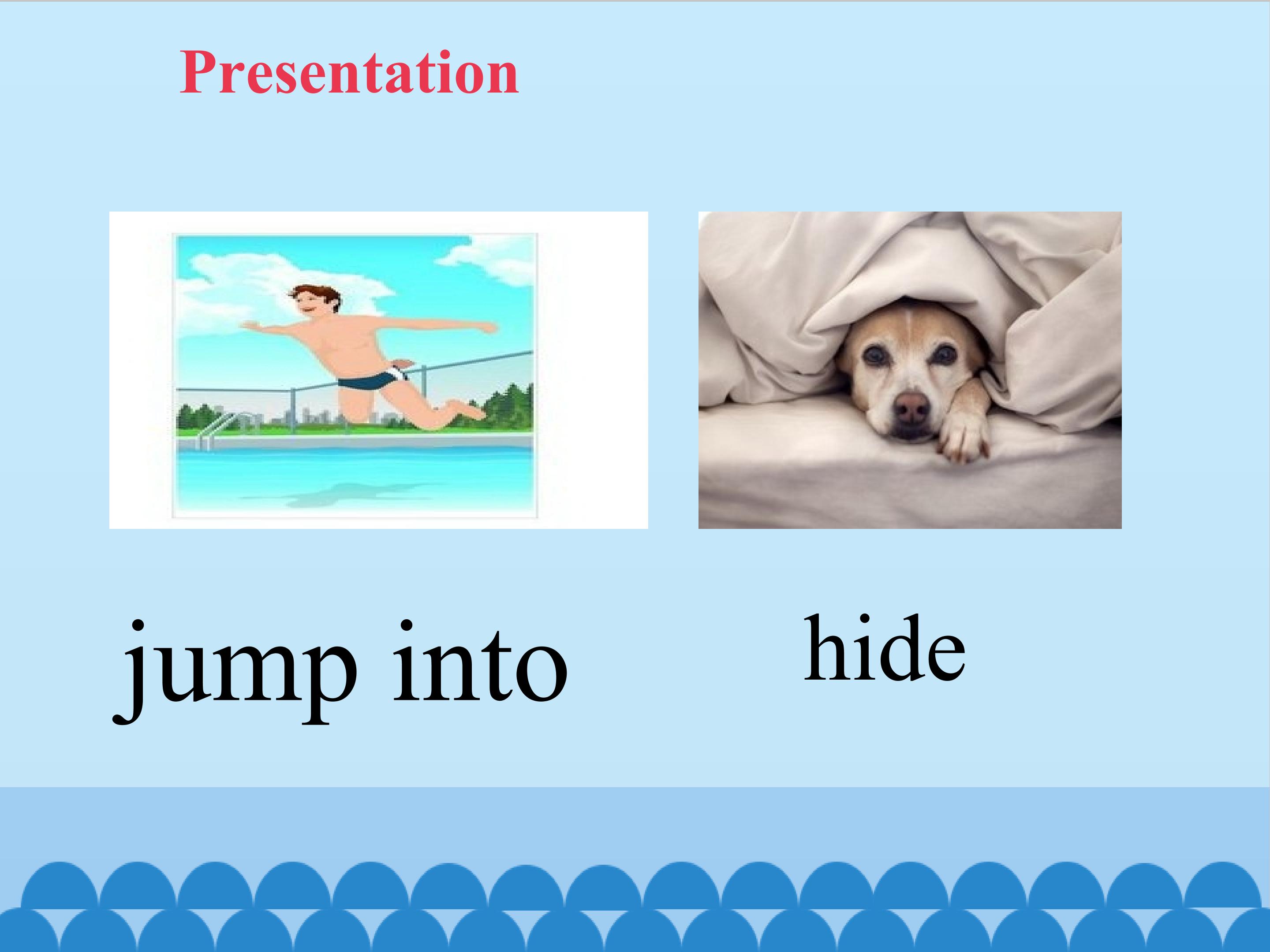 Presentation

jump into

hide